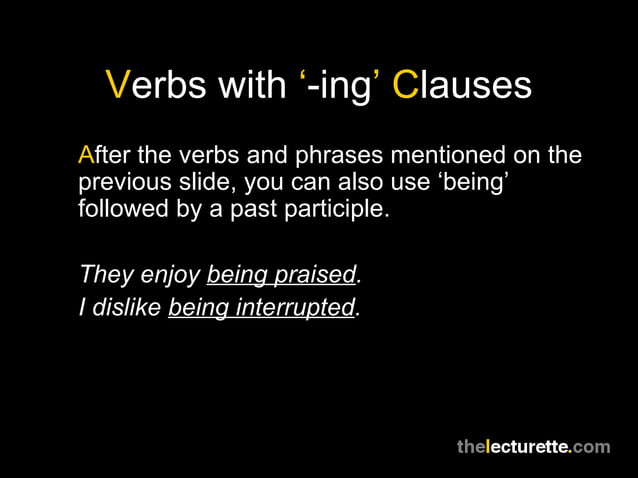 Verbs with ‘-ing’ Clauses

After the verbs and phrases mentioned on the previous slide, you can also use ‘being’ followed by a past participle.

They enjoy being praised.
I dislike being interrupted.

thelecturette.com